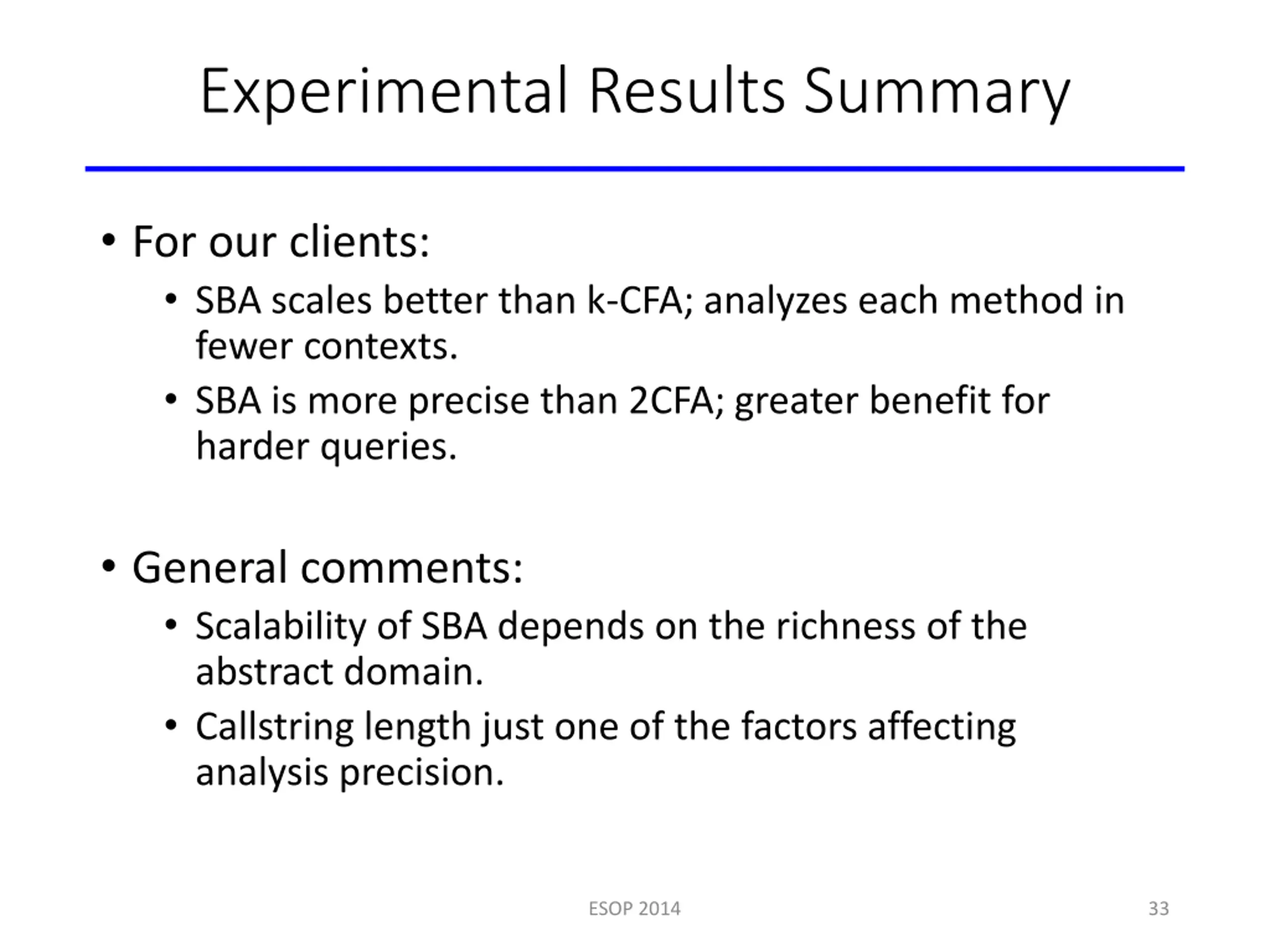 Experimental Results Summary

• For our clients:
  • SBA scales better than k-CFA; analyzes each method in fewer contexts.
  • SBA is more precise than 2CFA; greater benefit for harder queries.

• General comments:
  • Scalability of SBA depends on the richness of the abstract domain.
  • Callstring length just one of the factors affecting analysis precision.

ESOP 2014

33